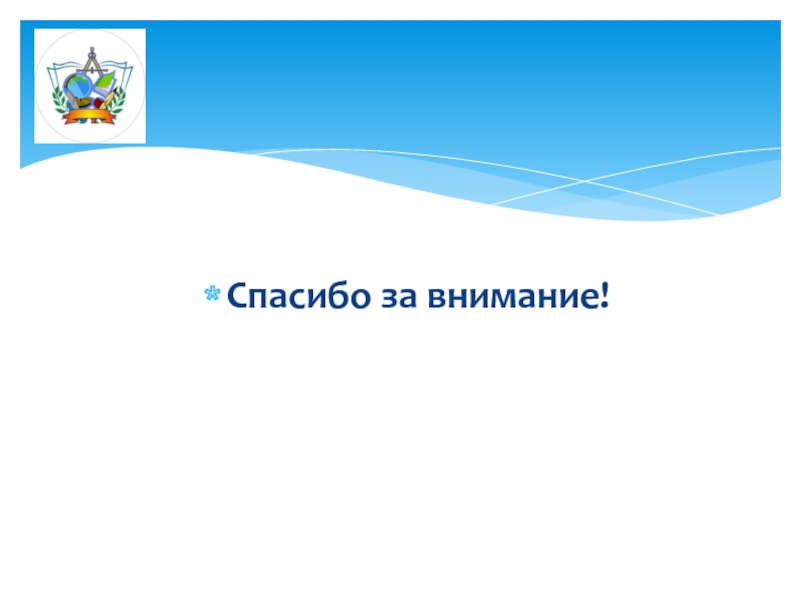 Спасибо за внимание!